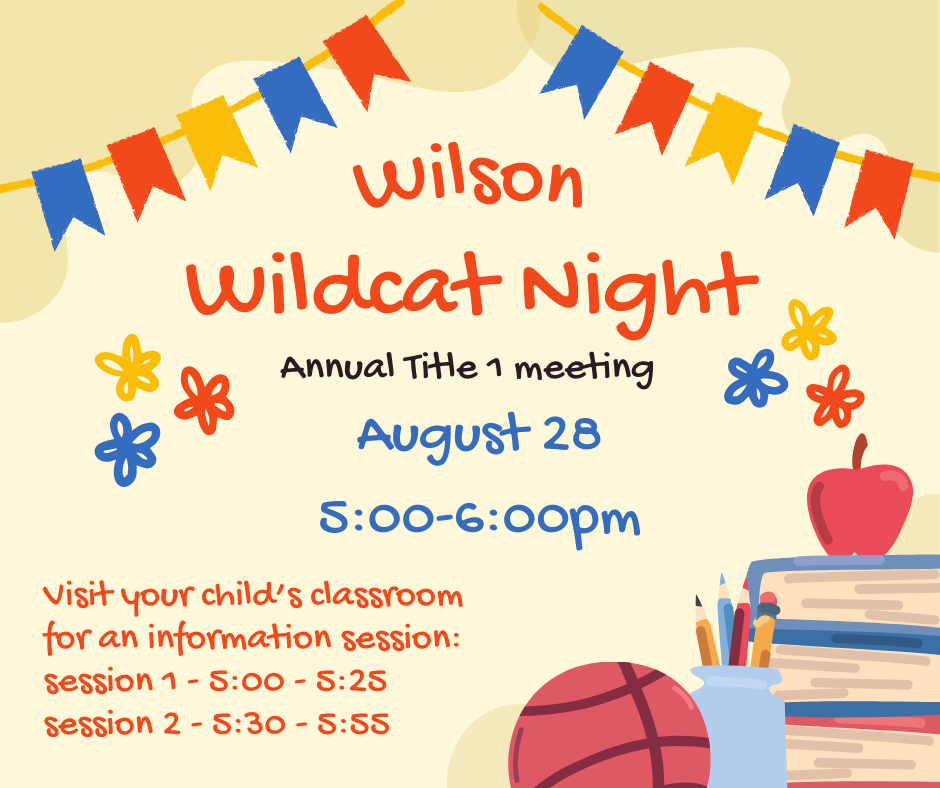 Wilson
Wildcat Night

Annual Title 1 meeting

August 28

5:00-6:00pm

Visit your child's classroom for an information session:
session 1 - 5:00 - 5:25
session 2 - 5:30 - 5:55